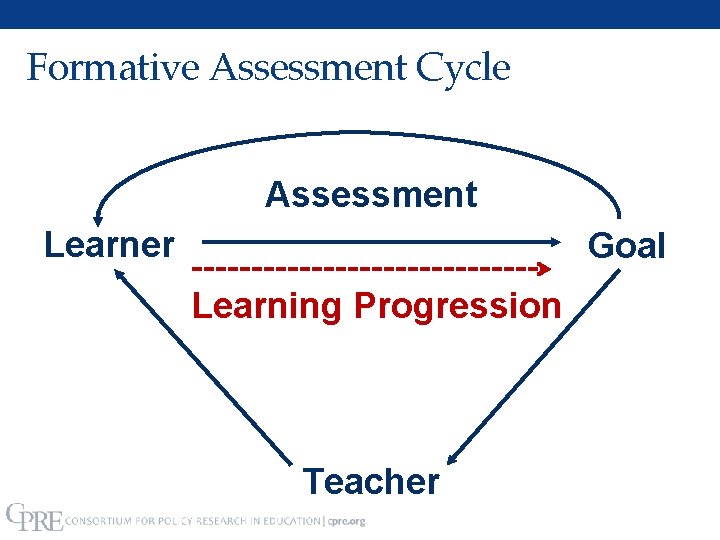 Formative Assessment Cycle

Assessment

Learner

Goal

Learning Progression

Teacher

CPRE CONSORTIUM FOR POLICY RESEARCH IN EDUCATION | cpre.org